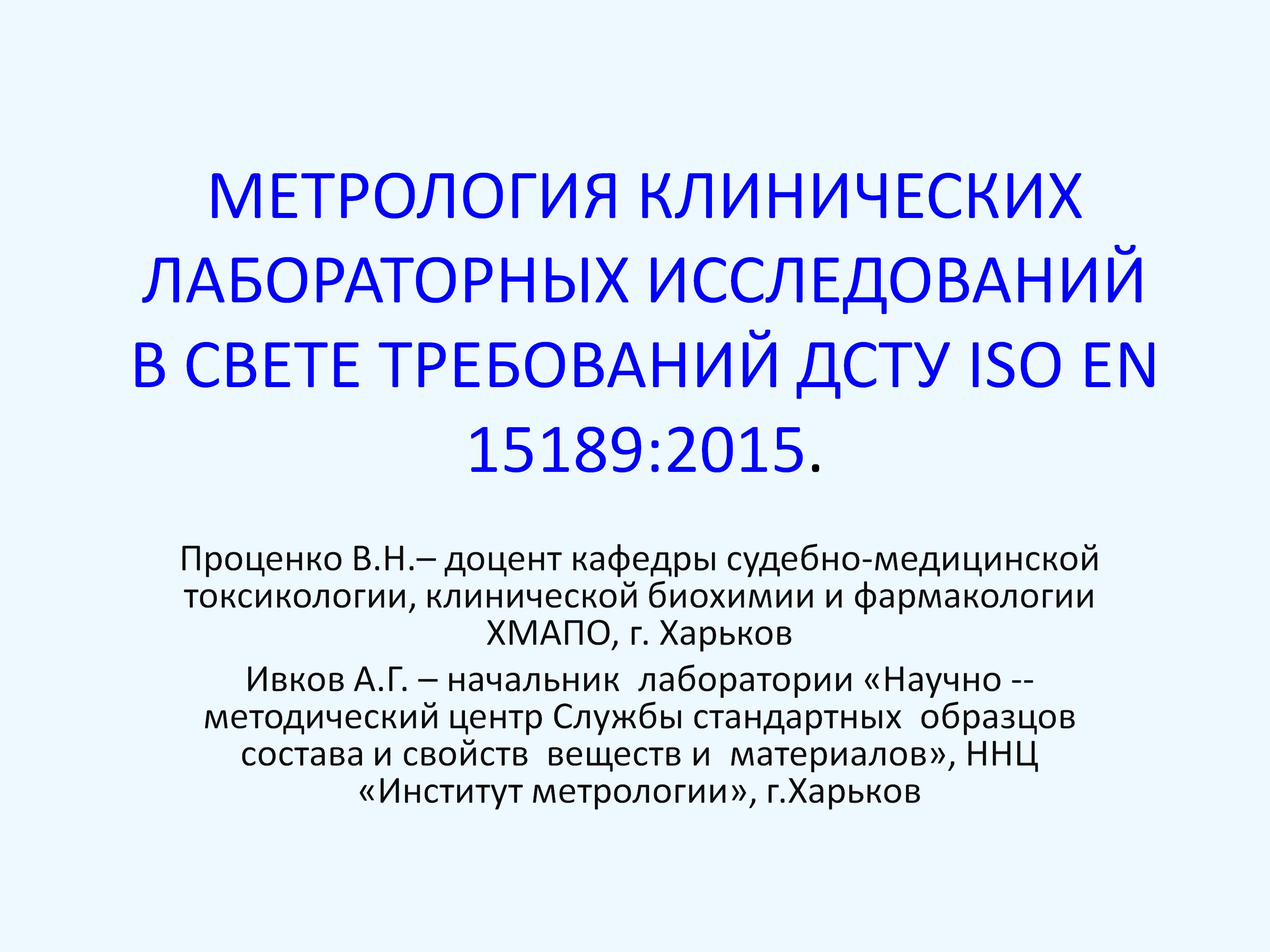 МЕТРОЛОГИЯ КЛИНИЧЕСКИХ ЛАБОРАТОРНЫХ ИССЛЕДОВАНИЙ В СВЕТЕ ТРЕБОВАНИЙ ДСТУ ISO EN 15189:2015.

Проценко В.Н.– доцент кафедры судебно-медицинской токсикологии, клинической биохимии и фармакологии ХМАПО, г. Харьков

Ивков А.Г. – начальник лаборатории «Научно -- методический центр Службы стандартных образцов состава и свойств веществ и материалов», ННЦ «Институт метрологии», г.Харьков